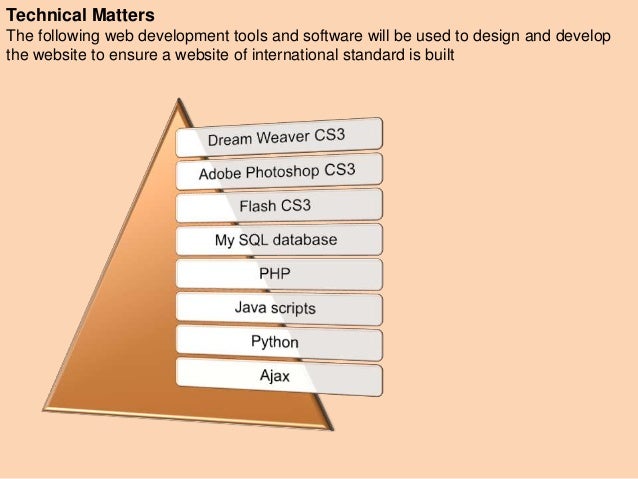 Technical Matters
The following web development tools and software will be used to design and develop the website to ensure a website of international standard is built

Dream Weaver CS3
Adobe Photoshop CS3
Flash CS3
My SQL database
PHP
Java scripts
Python
Ajax